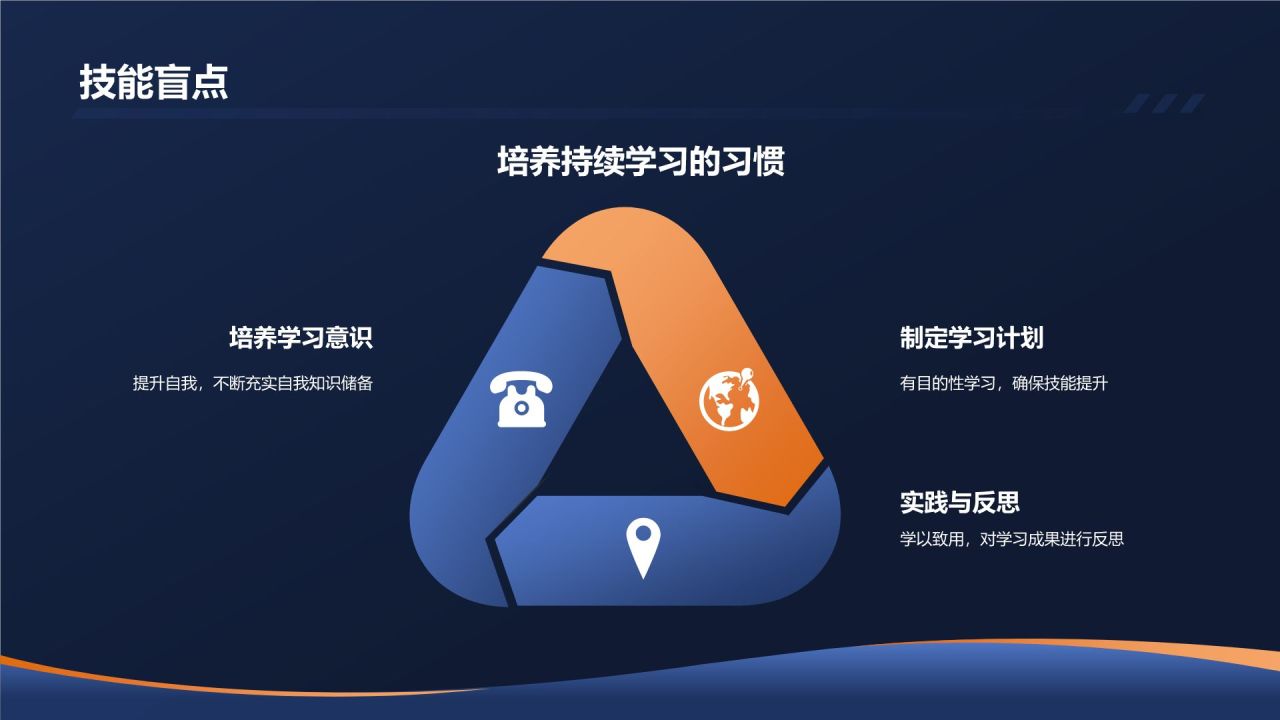 技能盲点

培养持续学习的习惯

培养学习意识

提升自我，不断充实自我知识储备

制定学习计划

有目的性学习，确保技能提升

实践与反思

学以致用，对学习成果进行反思